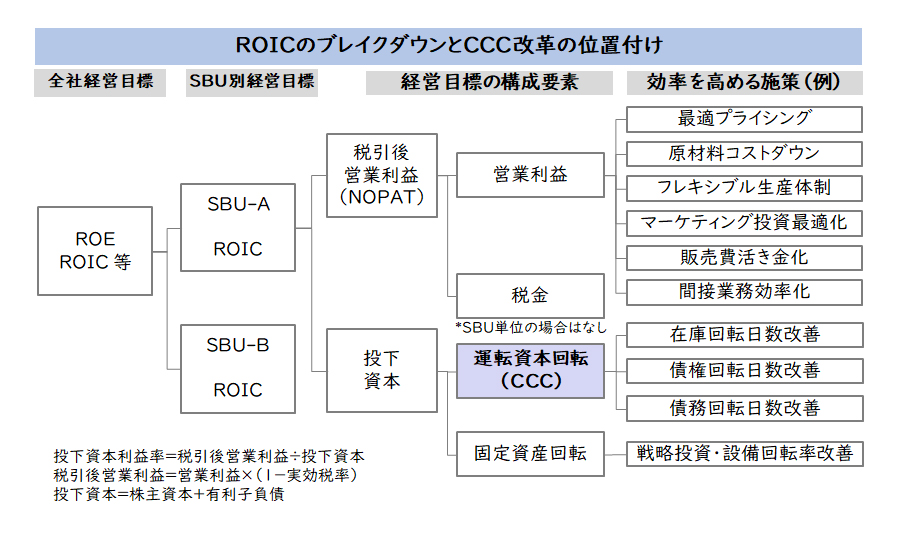 ROICのブレイクダウンとCCC改革の位置付け

全社経営目標

SBU別経営目標

経営目標の構成要素

効率を高める施策（例）

ROE
ROIC 等

SBU-A

ROIC

SBU-B

ROIC

税引後
営業利益
（NOPAT）

投下
資本

営業利益

税金

*SBU単位の場合はなし

運転資本回転
（CCC）

固定資産回転

最適プライシング

原材料コストダウン

フレキシブル生産体制

マーケティング投資最適化

販売費活き金化

間接業務効率化

在庫回転日数改善

債権回転日数改善

債務回転日数改善

戦略投資・設備回転率改善

投下資本利益率＝税引後営業利益÷投下資本
税引後営業利益＝営業利益×（1－実効税率）
投下資本＝株主資本＋有利子負債